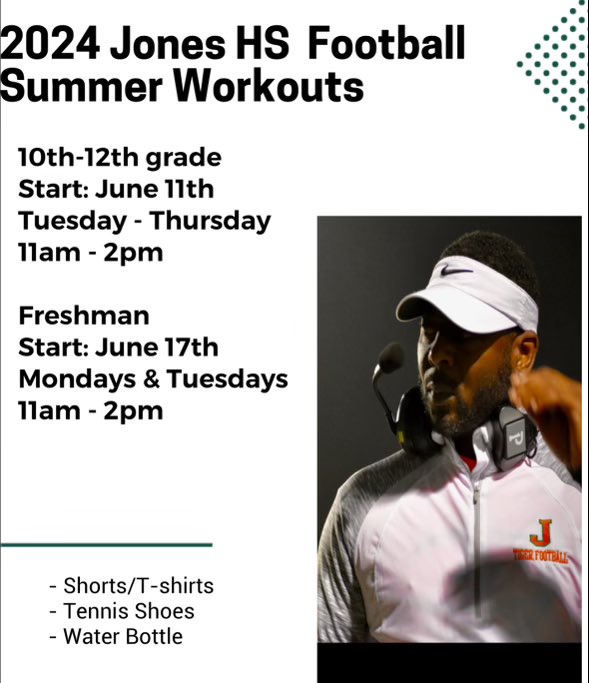 2024 Jones HS Football Summer Workouts

10th-12th grade
Start: June 11th
Tuesday - Thursday
11am - 2pm

Freshman
Start: June 17th
Mondays & Tuesdays
11am - 2pm

- Shorts/T-shirts
- Tennis Shoes
- Water Bottle

J
TIGER FOOTBALL